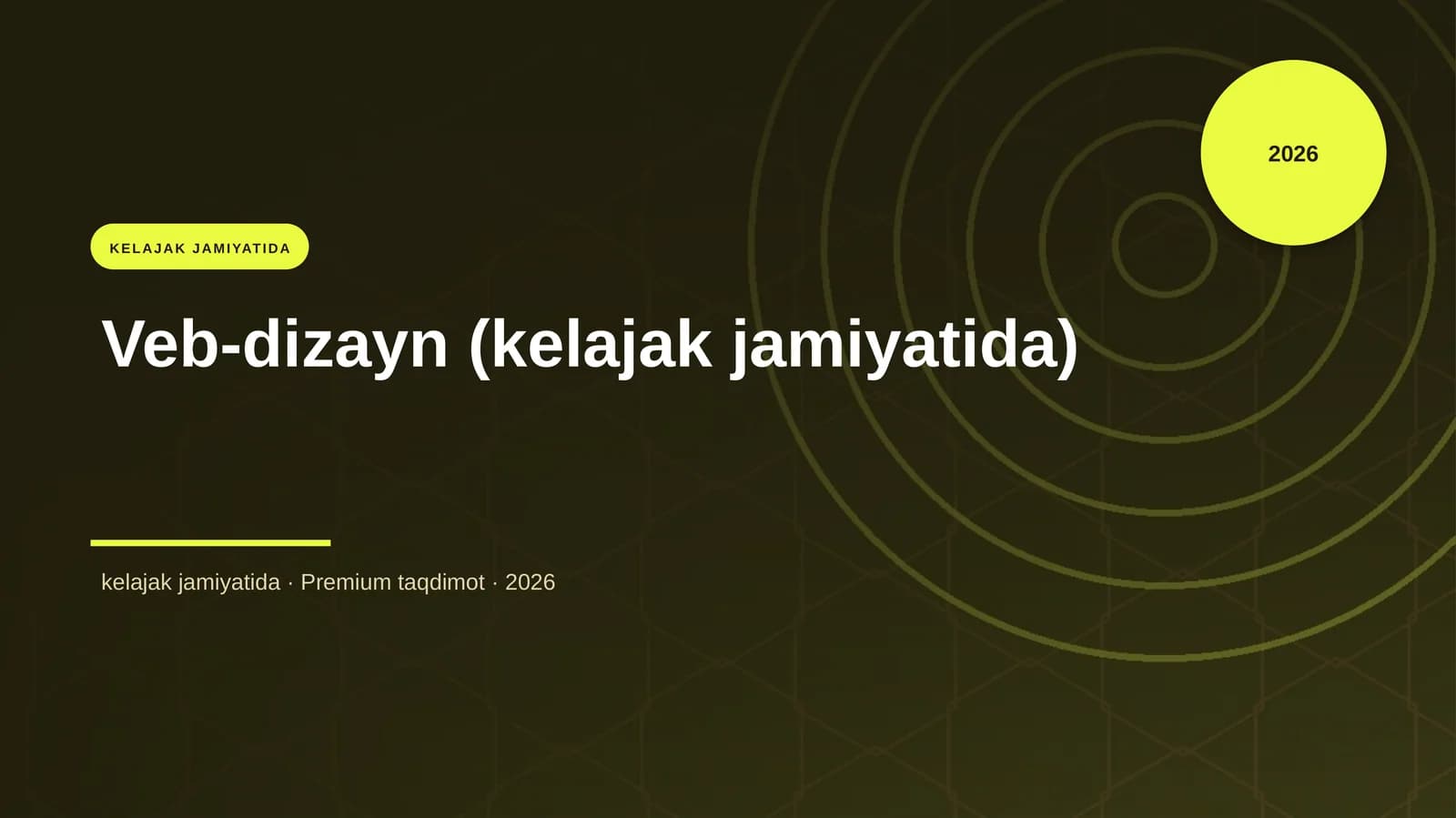 2026

KELAJAK JAMIYATIDA

Veb-dizayn (kelajak jamiyatida)

kelajak jamiyatida · Premium taqdimot · 2026